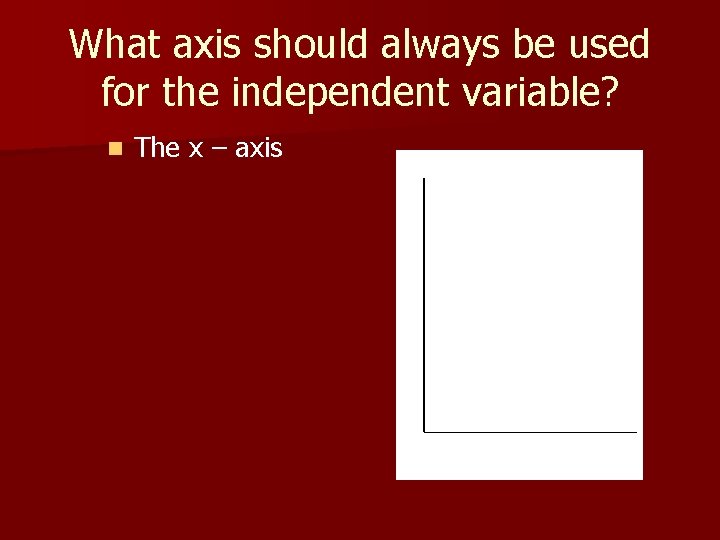 What axis should always be used for the independent variable?

The x – axis